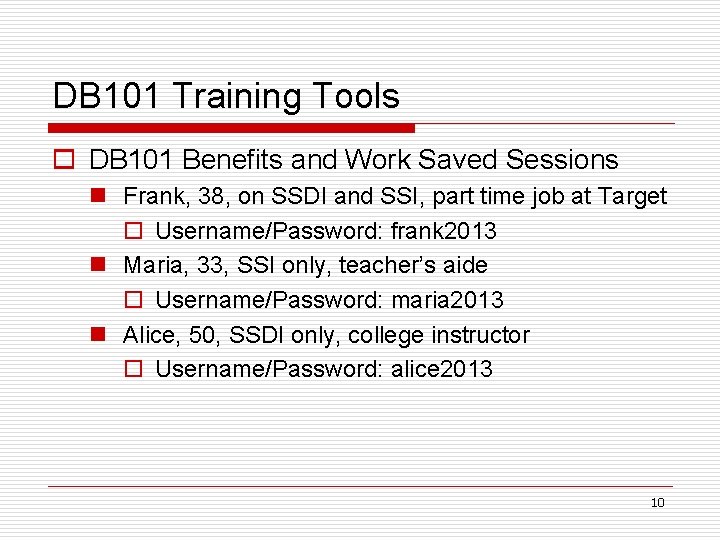 DB101 Training Tools

DB101 Benefits and Work Saved Sessions

Frank, 38, on SSDI and SSI, part time job at Target

Username/Password: frank2013

Maria, 33, SSI only, teacher's aide

Username/Password: maria2013

Alice, 50, SSDI only, college instructor

Username/Password: alice2013

10